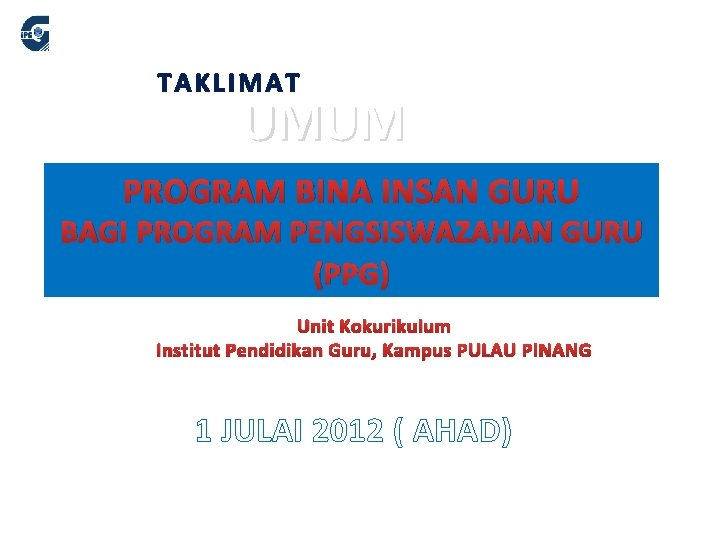 IPG

TAKLIMAT

UMUM

PROGRAM BINA INSAN GURU
BAGI PROGRAM PENGSISWAZAHAN GURU
(PPG)

Unit Kokurikulum
Institut Pendidikan Guru, Kampus PULAU PINANG

1 JULAI 2012 ( AHAD)